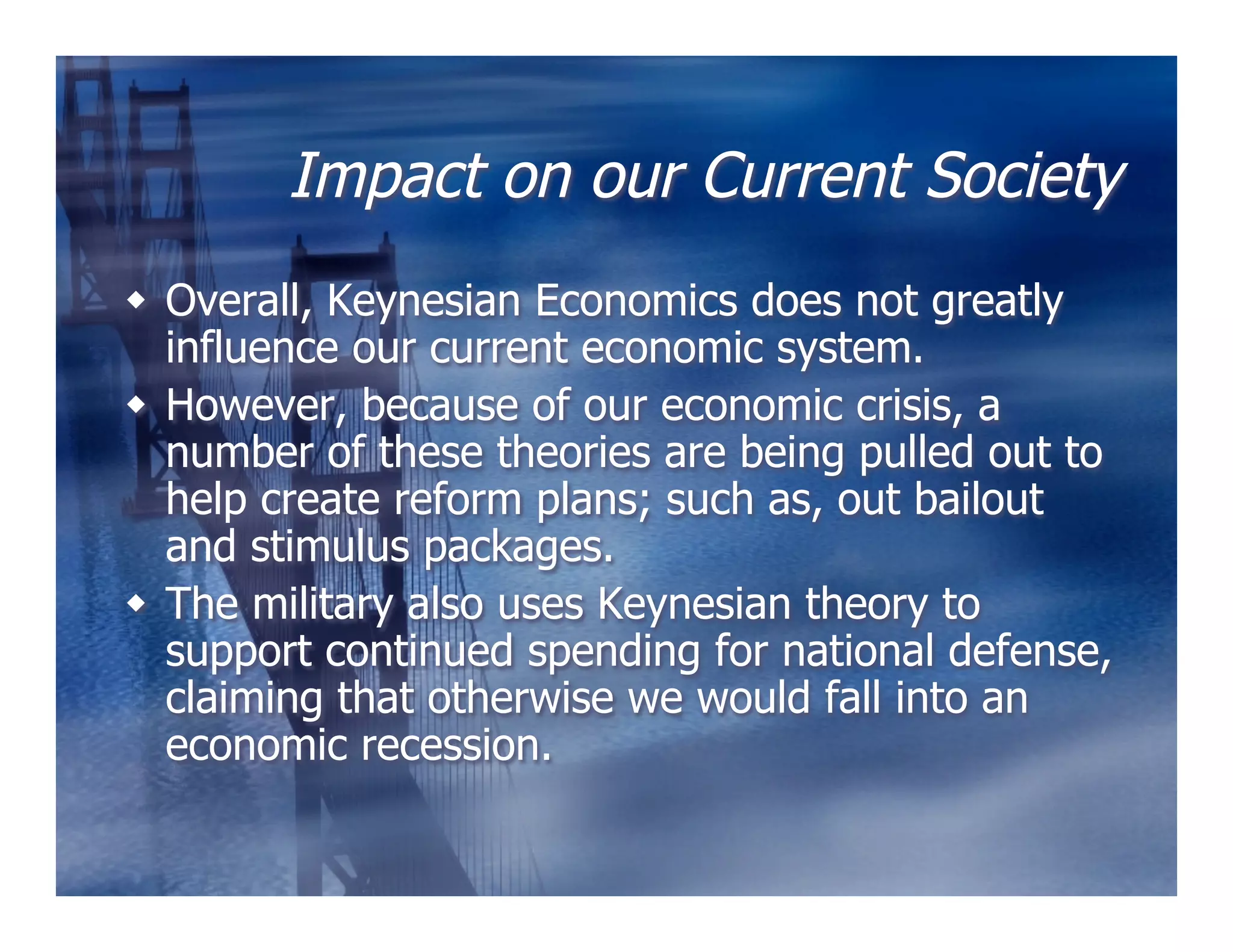 Impact on our Current Society

◆ Overall, Keynesian Economics does not greatly influence our current economic system.
◆ However, because of our economic crisis, a number of these theories are being pulled out to help create reform plans; such as, out bailout and stimulus packages.
◆ The military also uses Keynesian theory to support continued spending for national defense, claiming that otherwise we would fall into an economic recession.